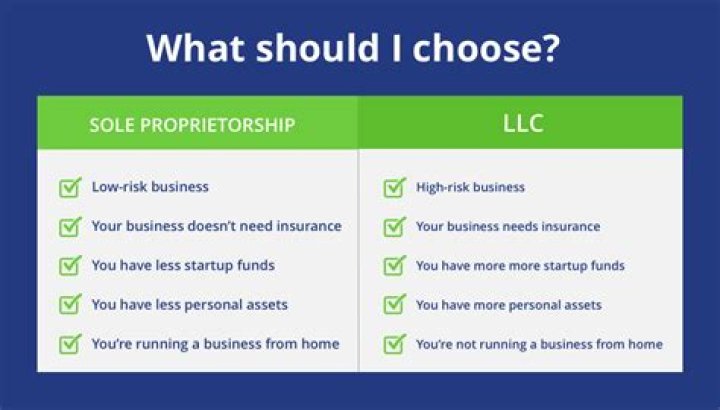 What should I choose?

| SOLE PROPRIETORSHIP | LLC |
|---|---|
| Low-risk business | High-risk business |
| Your business doesn't need insurance | Your business needs insurance |
| You have less startup funds | You have more more startup funds |
| You have less personal assets | You have more personal assets |
| You're running a business from home | You're not running a business from home |